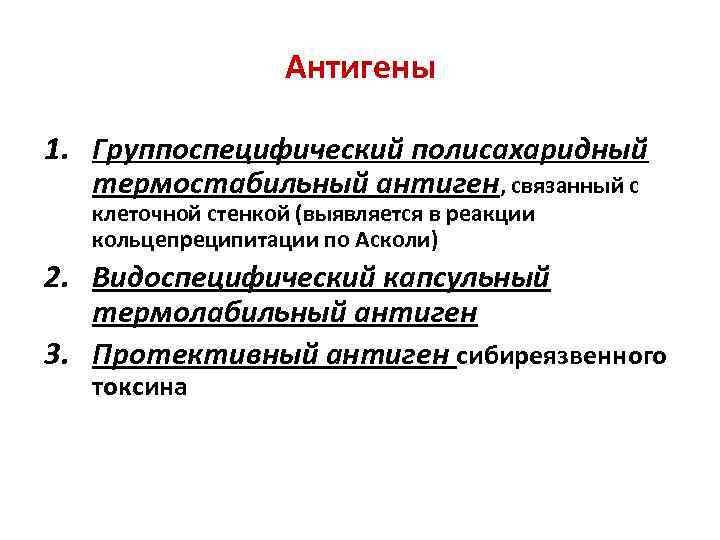 Антигены

1. Группоспецифический полисахаридный термостабильный антиген, связанный с клеточной стенкой (выявляется в реакции кольцепреципитации по Асколи)
2. Видоспецифический капсульный термолабильный антиген
3. Протективный антиген сибиреязвенного токсина